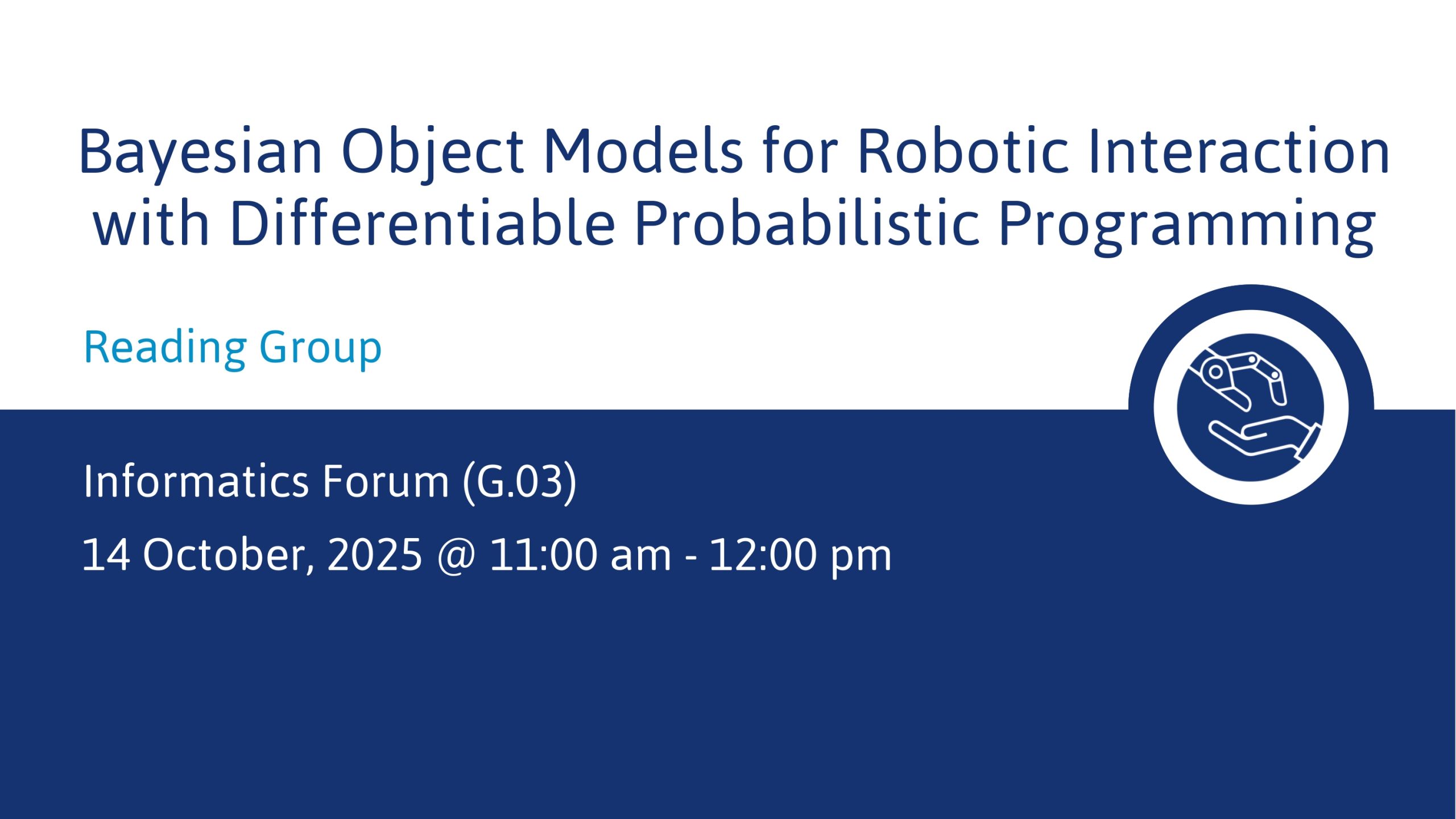 Bayesian Object Models for Robotic Interaction with Differentiable Probabilistic Programming

Reading Group

Informatics Forum (G.03)

14 October, 2025 @ 11:00 am - 12:00 pm